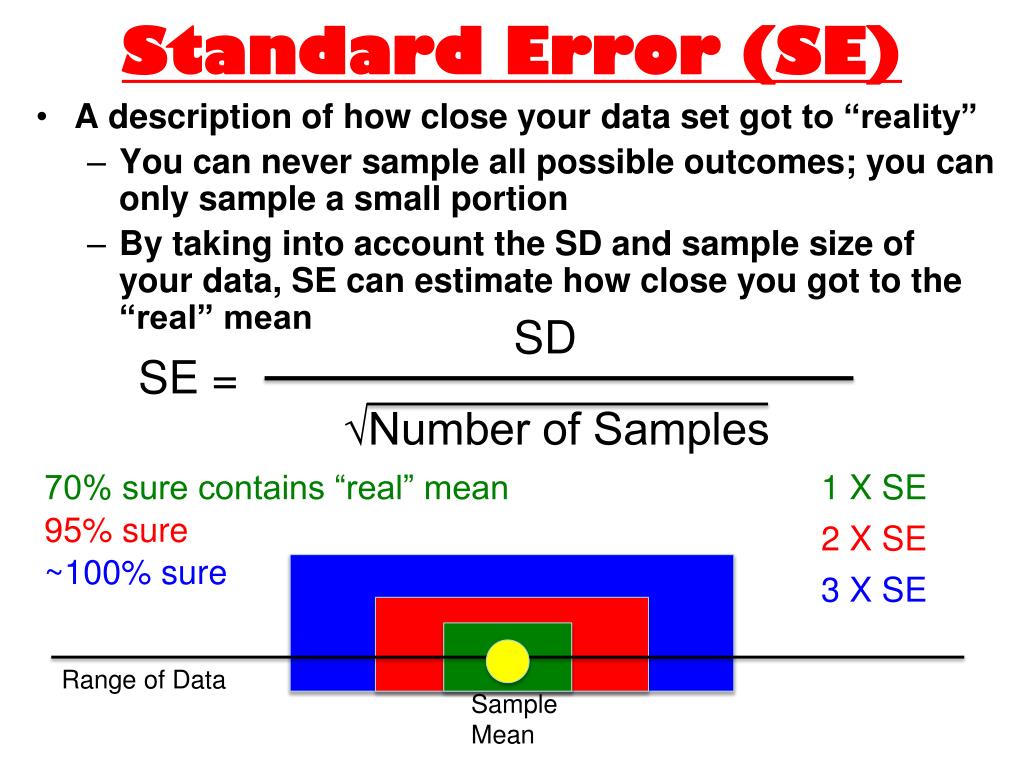 Standard Error (SE)

• A description of how close your data set got to “reality”
  – You can never sample all possible outcomes; you can only sample a small portion
  – By taking into account the SD and sample size of your data, SE can estimate how close you got to the “real” mean

$SE = \frac{SD}{\sqrt{\text{Number of Samples}}}$

70% sure contains “real” mean
95% sure
~100% sure

1 X SE
2 X SE
3 X SE

Range of Data

Sample Mean